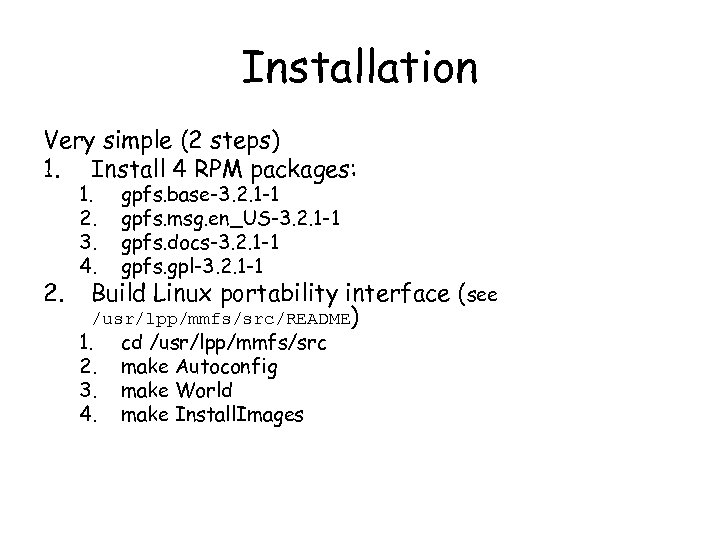 Installation

Very simple (2 steps)
1. Install 4 RPM packages:
 1. gpfs.base-3.2.1-1
 2. gpfs.msg.en_US-3.2.1-1
 3. gpfs.docs-3.2.1-1
 4. gpfs.gpl-3.2.1-1
2. Build Linux portability interface (see /usr/lpp/mmfs/src/README)
 1. cd /usr/lpp/mmfs/src
 2. make Autoconfig
 3. make World
 4. make InstallImages